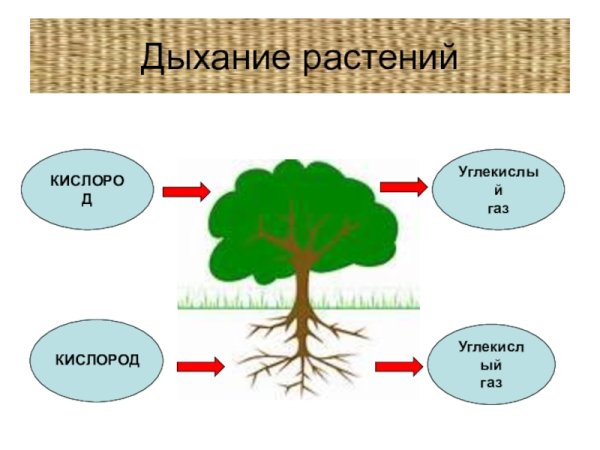 Дыхание растений

КИСЛОРОД

Углекислый газ

КИСЛОРОД

Углекислый газ